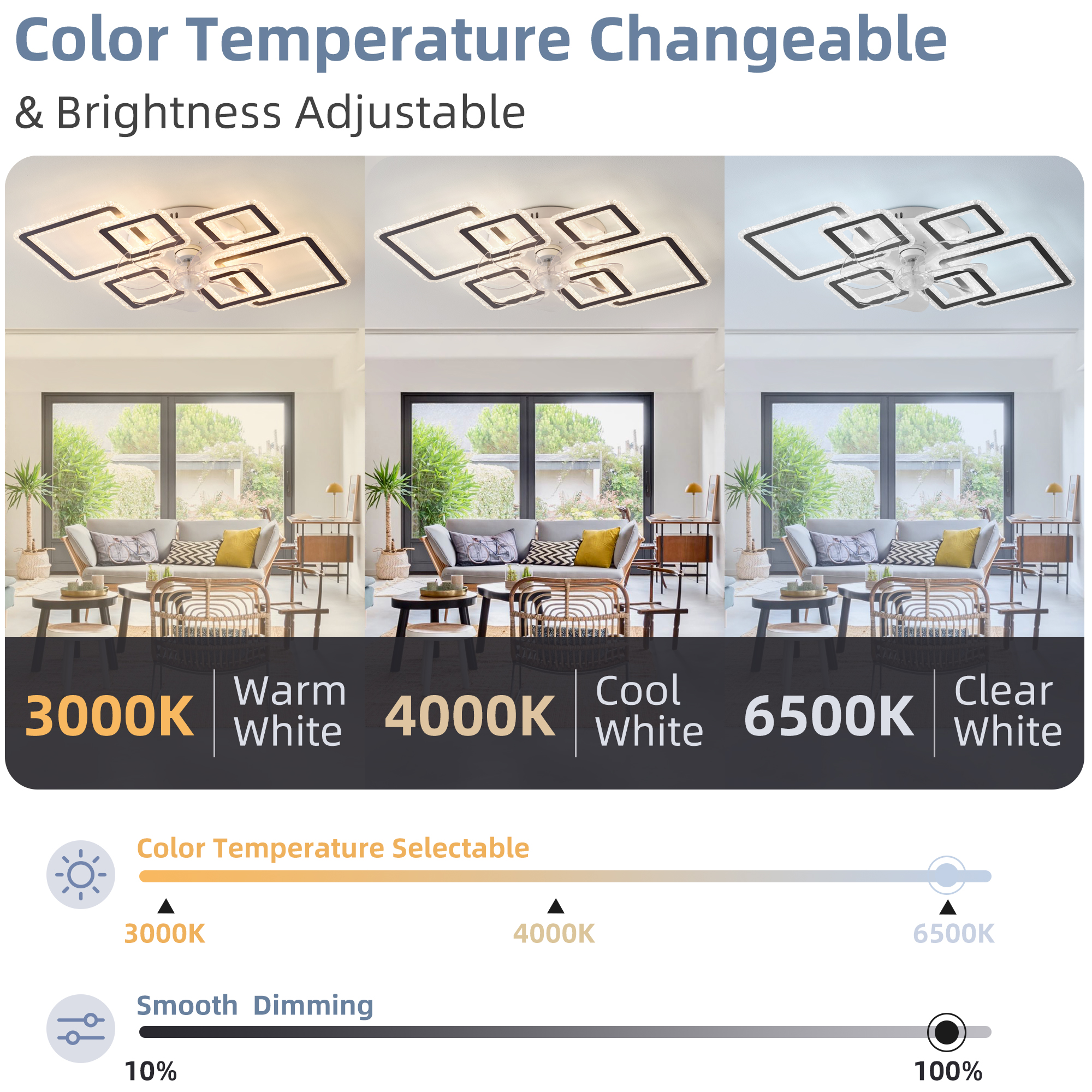 Color Temperature Changeable
& Brightness Adjustable

3000K Warm White
4000K Cool White
6500K Clear White

Color Temperature Selectable

3000K
4000K
6500K

Smooth Dimming

10%
100%